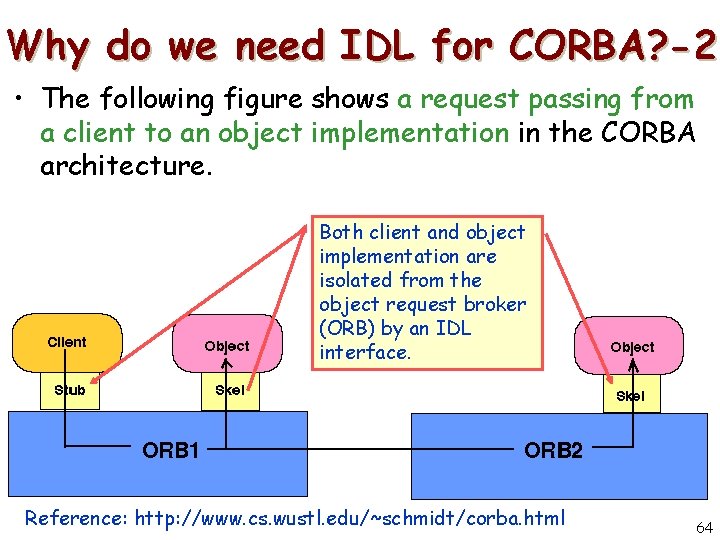 Why do we need IDL for CORBA?-2

• The following figure shows a request passing from a client to an object implementation in the CORBA architecture.

Both client and object implementation are isolated from the object request broker (ORB) by an IDL interface.

Client

Stub

Object

Skel

Object

Skel

ORB1

ORB2

Reference: http://www.cs.wustl.edu/~schmidt/corba.html

64